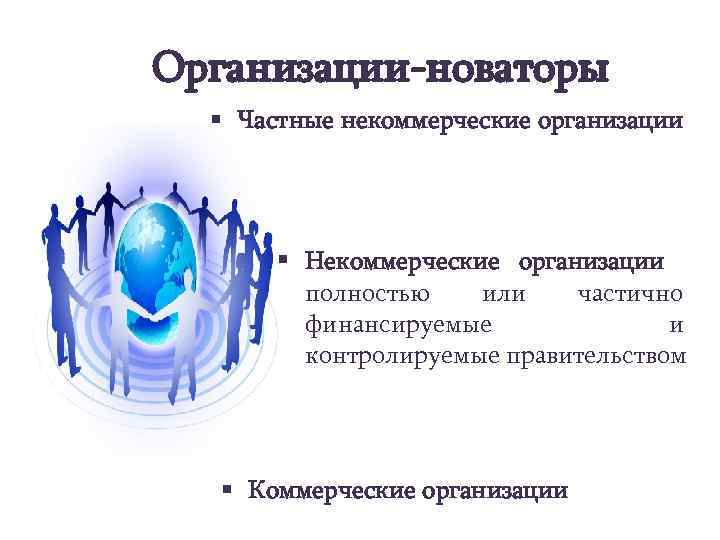 Организации-новаторы

▪ Частные некоммерческие организации

▪ Некоммерческие организации полностью или частично финансируемые и контролируемые правительством

▪ Коммерческие организации